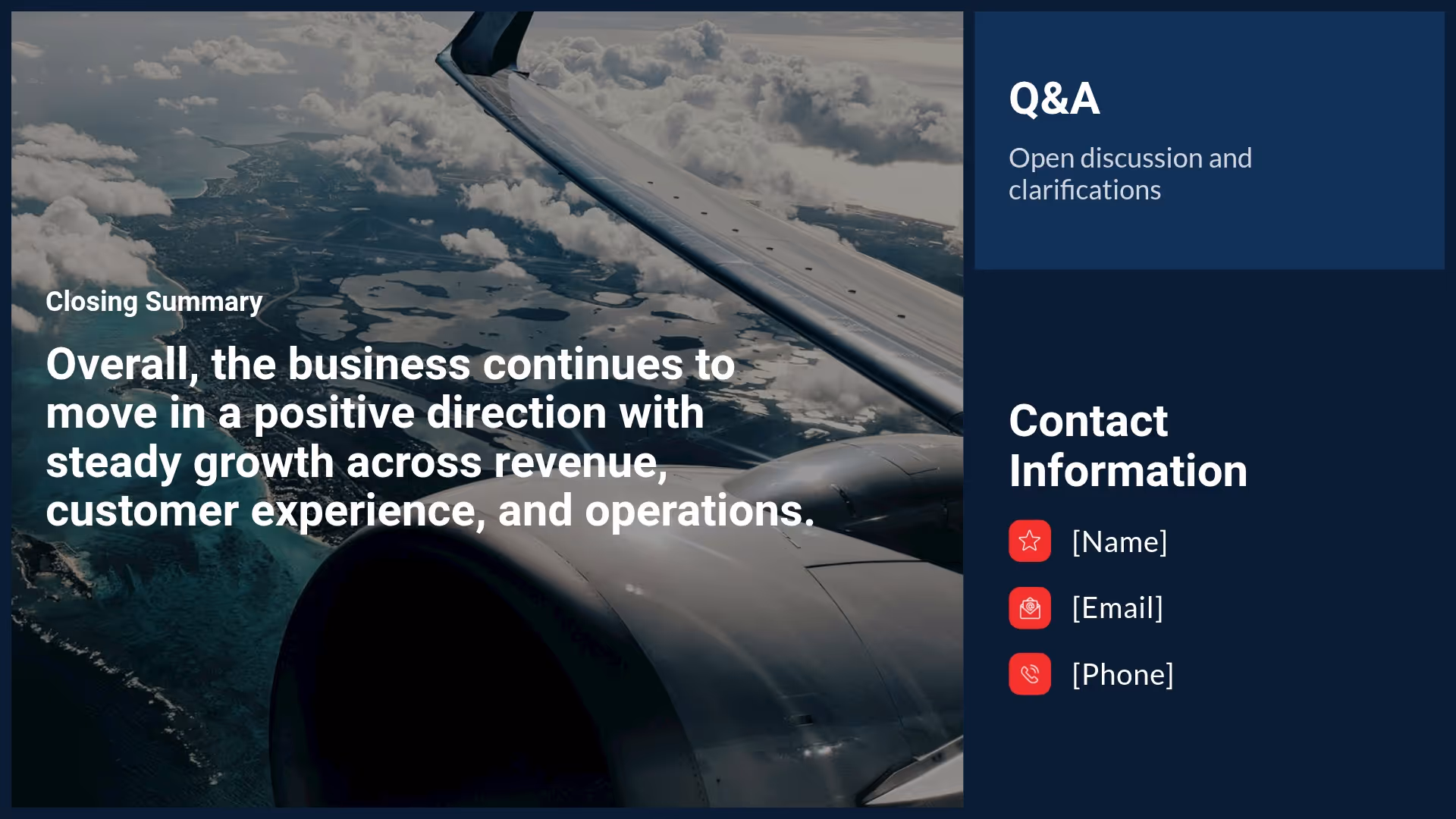 Closing Summary

Overall, the business continues to move in a positive direction with steady growth across revenue, customer experience, and operations.

Q&A

Open discussion and clarifications

Contact Information

[Name]

[Email]

[Phone]